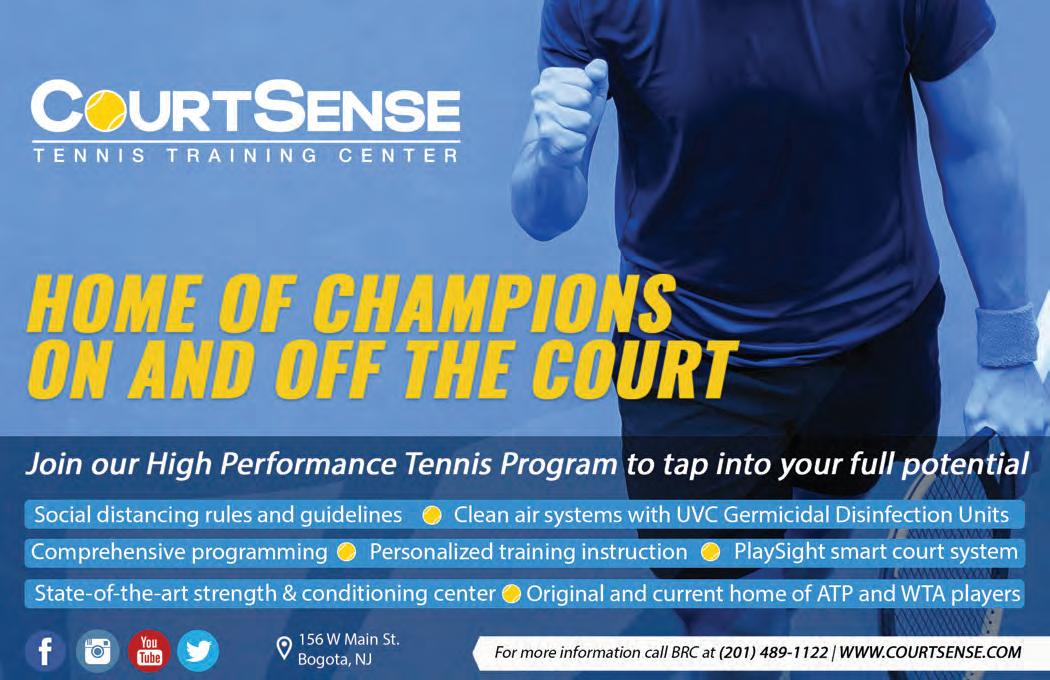 COURTSENSE
TENNIS TRAINING CENTER

HOME OF CHAMPIONS ON AND OFF THE COURT

Join our High Performance Tennis Program to tap into your full potential

Social distancing rules and guidelines Clean air systems with UVC Germicidal Disinfection Units

Comprehensive programming Personalized training instruction PlaySight smart court system

State-of-the-art strength & conditioning center Original and current home of ATP and WTA players

f You Tube

156 W Main St.
Bogota, NJ

For more information call BRC at (201) 489-1122 | WWW.COURTSENSE.COM